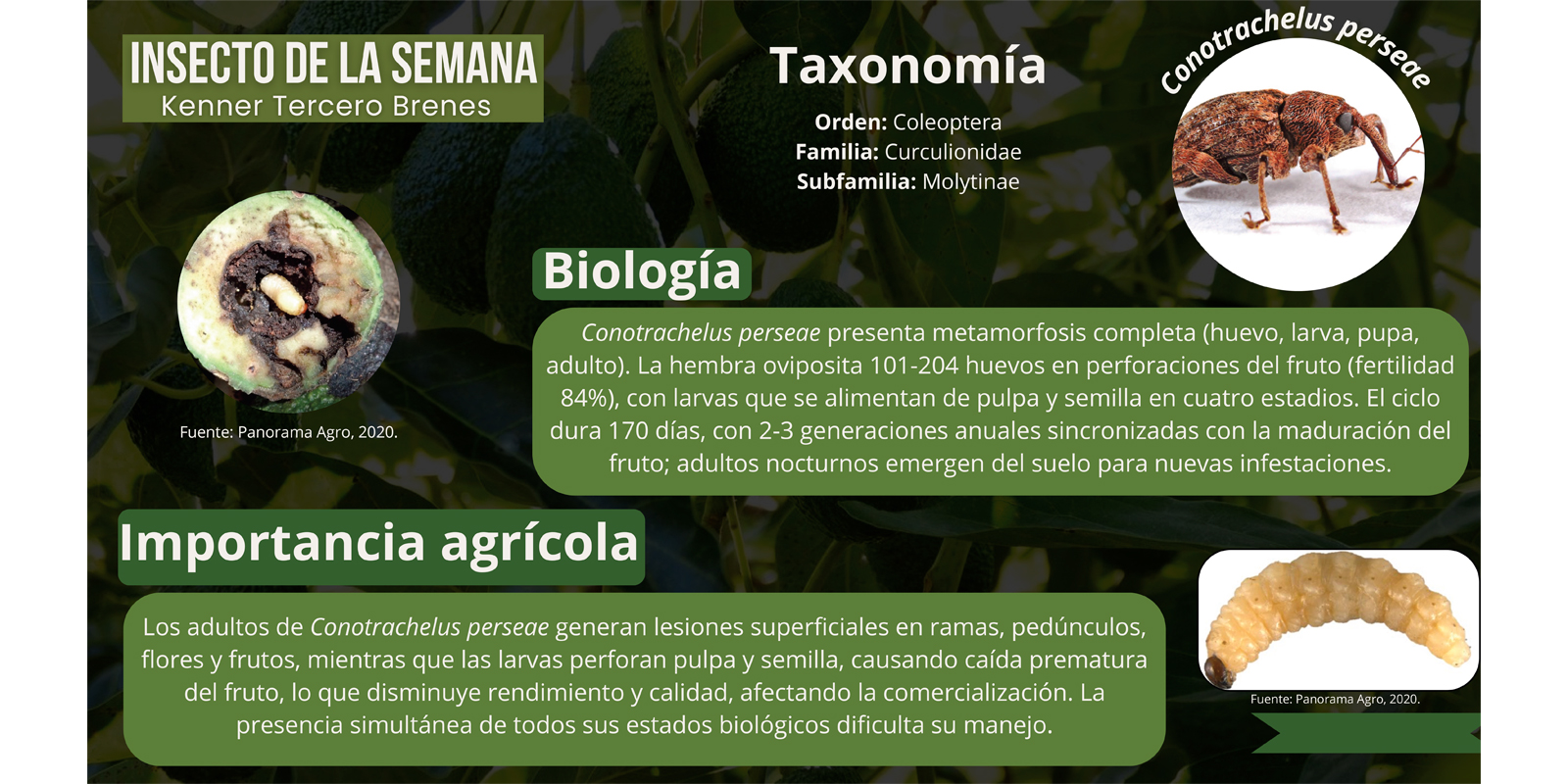 INSECTO DE LA SEMANA
Kenner Tercero Brenes

Taxonomía

Orden: Coleoptera
Familia: Curculionidae
Subfamilia: Molytinae

Conotrachelus perseae

Fuente: Panorama Agro, 2020.

Biología

Conotrachelus perseae presenta metamorfosis completa (huevo, larva, pupa, adulto). La hembra oviposita 101-204 huevos en perforaciones del fruto (fertilidad 84%), con larvas que se alimentan de pulpa y semilla en cuatro estadios. El ciclo dura 170 días, con 2-3 generaciones anuales sincronizadas con la maduración del fruto; adultos nocturnos emergen del suelo para nuevas infestaciones.

Importancia agrícola

Los adultos de Conotrachelus perseae generan lesiones superficiales en ramas, pedúnculos, flores y frutos, mientras que las larvas perforan pulpa y semilla, causando caída prematura del fruto, lo que disminuye rendimiento y calidad, afectando la comercialización. La presencia simultánea de todos sus estados biológicos dificulta su manejo.

Fuente: Panorama Agro, 2020.